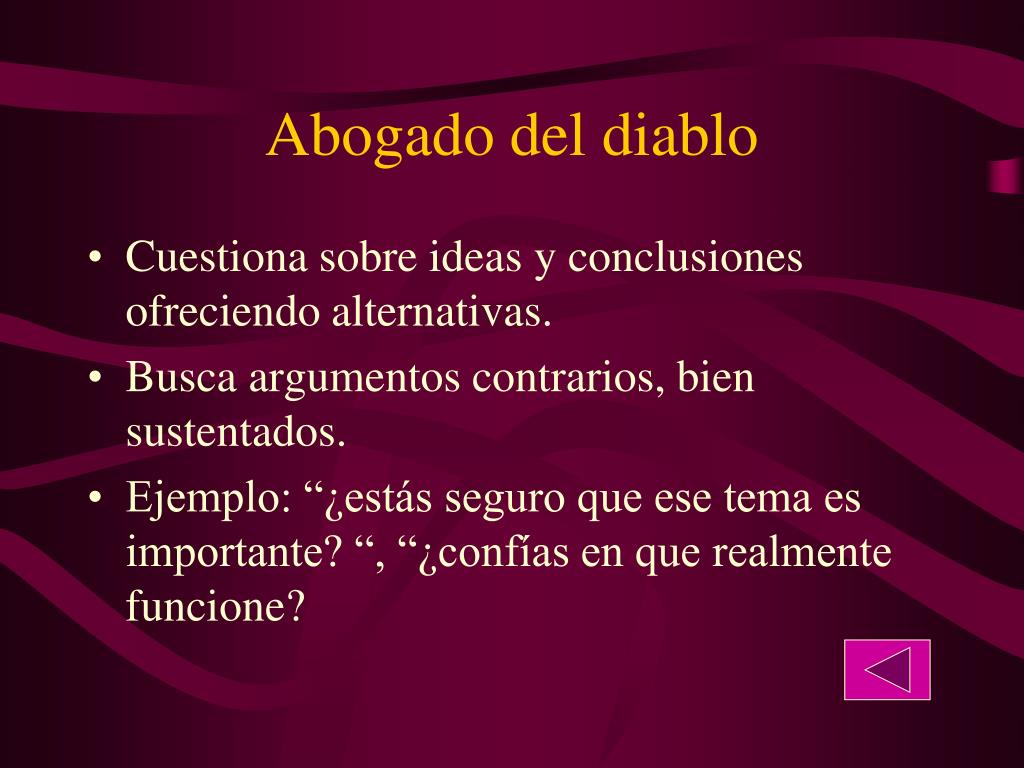 Abogado del diablo

• Cuestiona sobre ideas y conclusiones ofreciendo alternativas.
• Busca argumentos contrarios, bien sustentados.
• Ejemplo: “¿estás seguro que ese tema es importante? “, “¿confías en que realmente funcione?